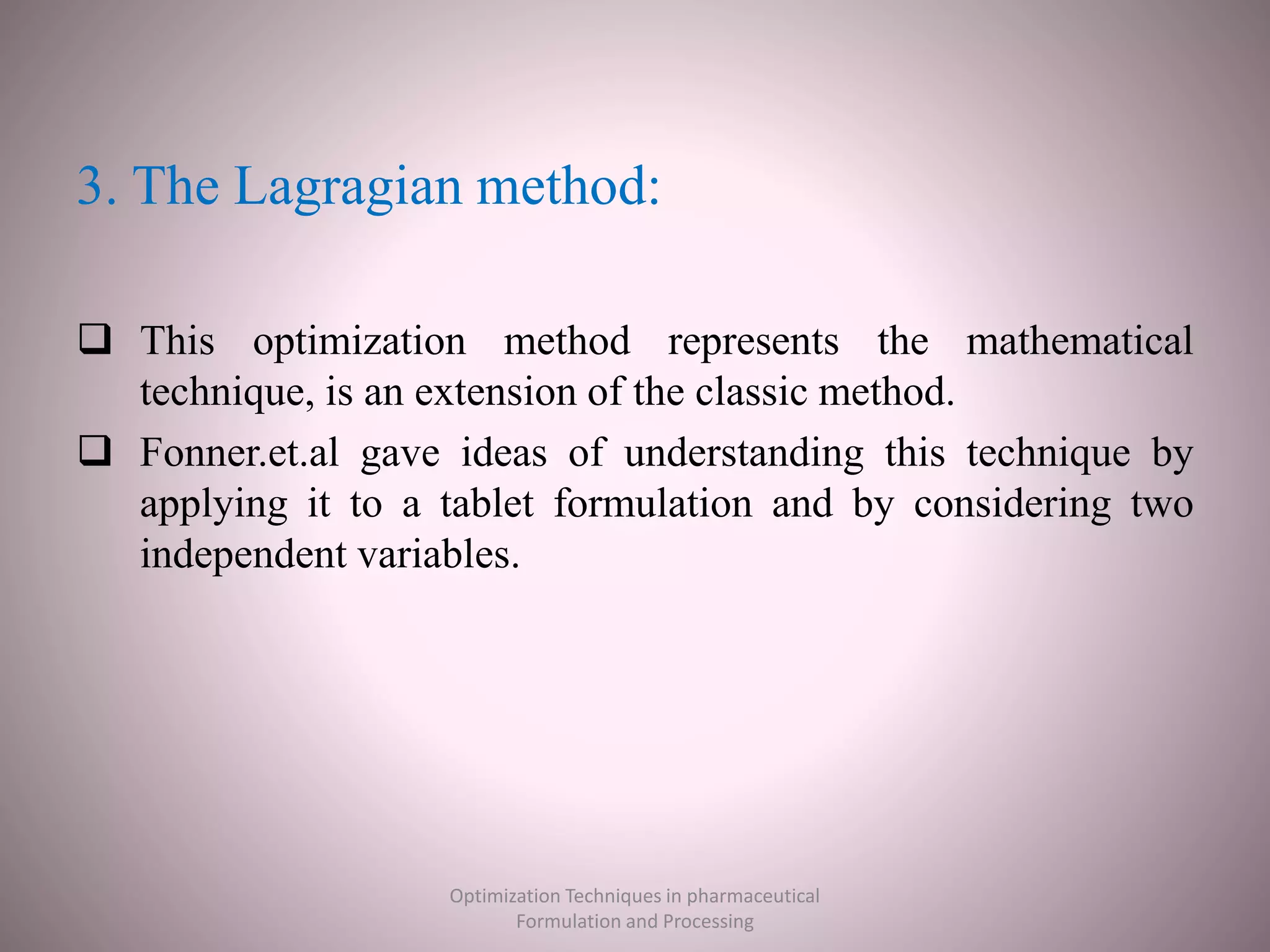 3. The Lagragian method:

❑ This optimization method represents the mathematical technique, is an extension of the classic method.

❑ Fonner.et.al gave ideas of understanding this technique by applying it to a tablet formulation and by considering two independent variables.

Optimization Techniques in pharmaceutical Formulation and Processing